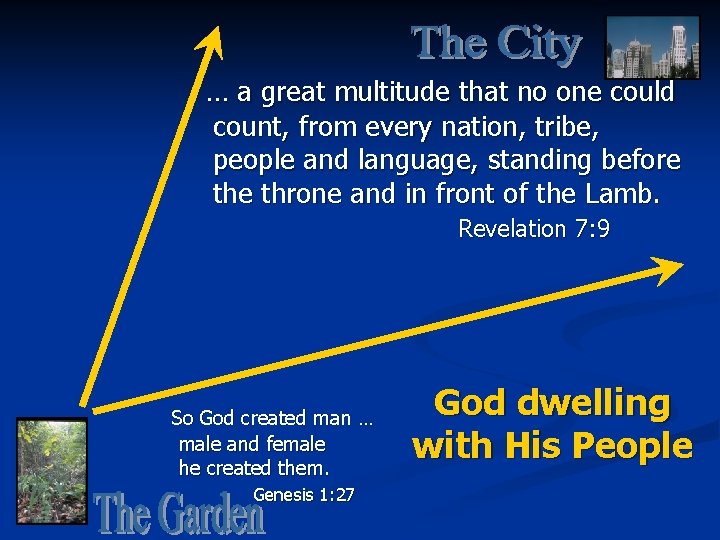 The City

… a great multitude that no one could count, from every nation, tribe, people and language, standing before the throne and in front of the Lamb.

Revelation 7:9

So God created man …
male and female
he created them.

Genesis 1:27

God dwelling with His People

The Garden